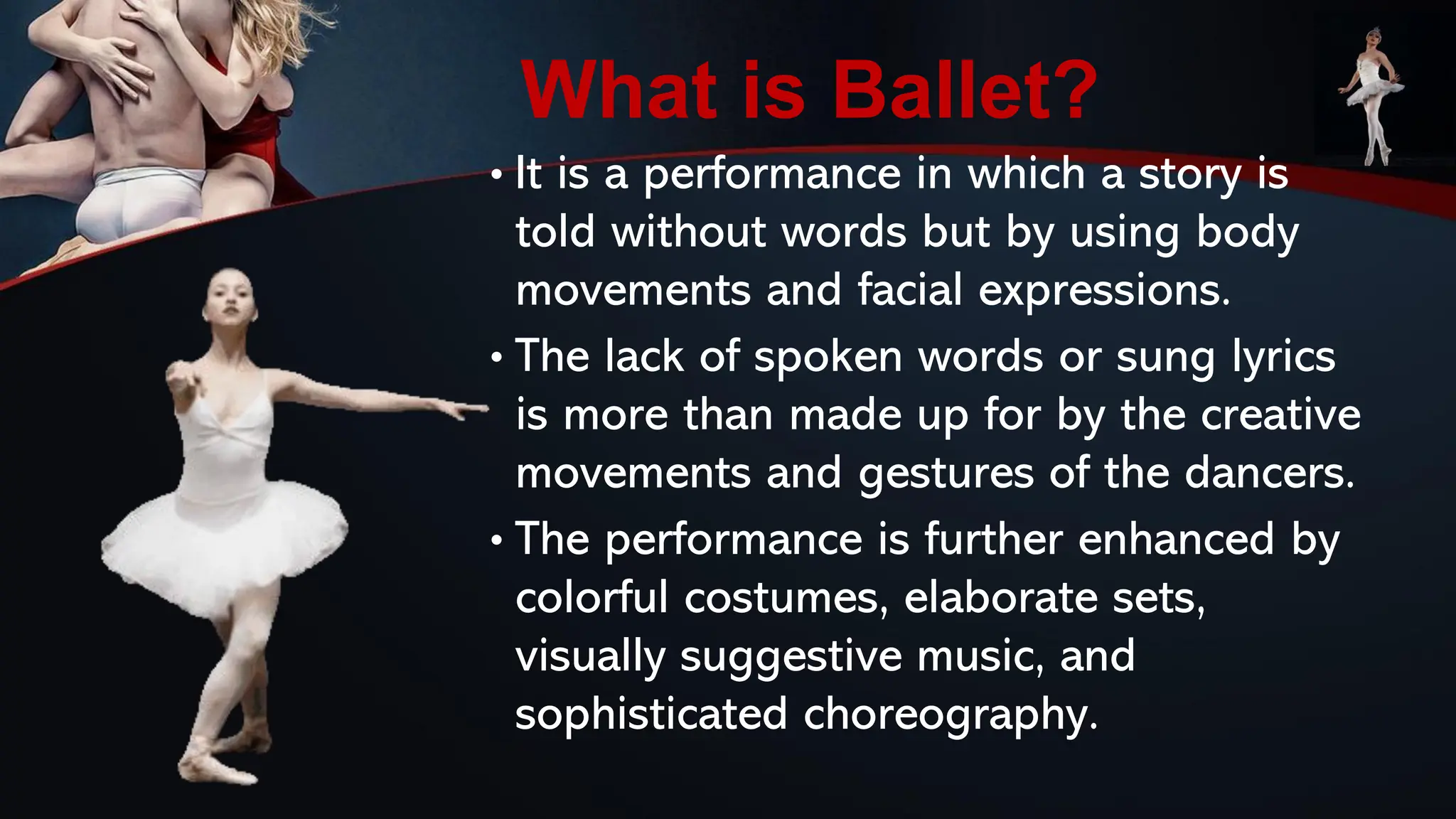 What is Ballet?

• It is a performance in which a story is told without words but by using body movements and facial expressions.

• The lack of spoken words or sung lyrics is more than made up for by the creative movements and gestures of the dancers.

• The performance is further enhanced by colorful costumes, elaborate sets, visually suggestive music, and sophisticated choreography.